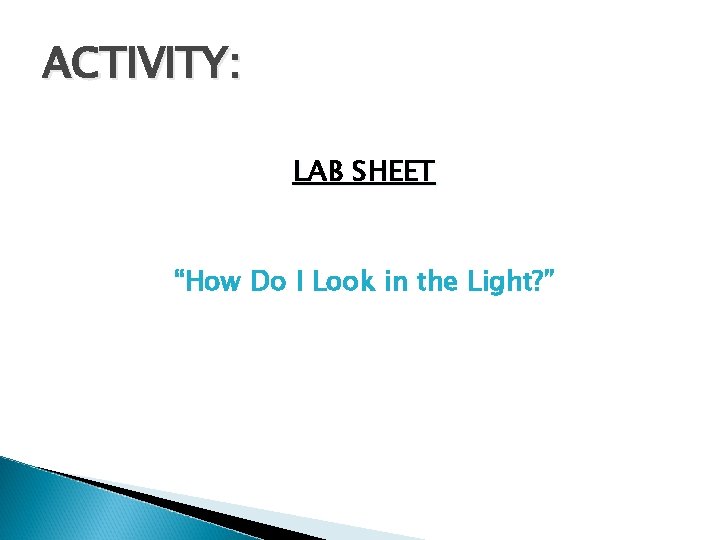 ACTIVITY:

LAB SHEET

“How Do I Look in the Light?”